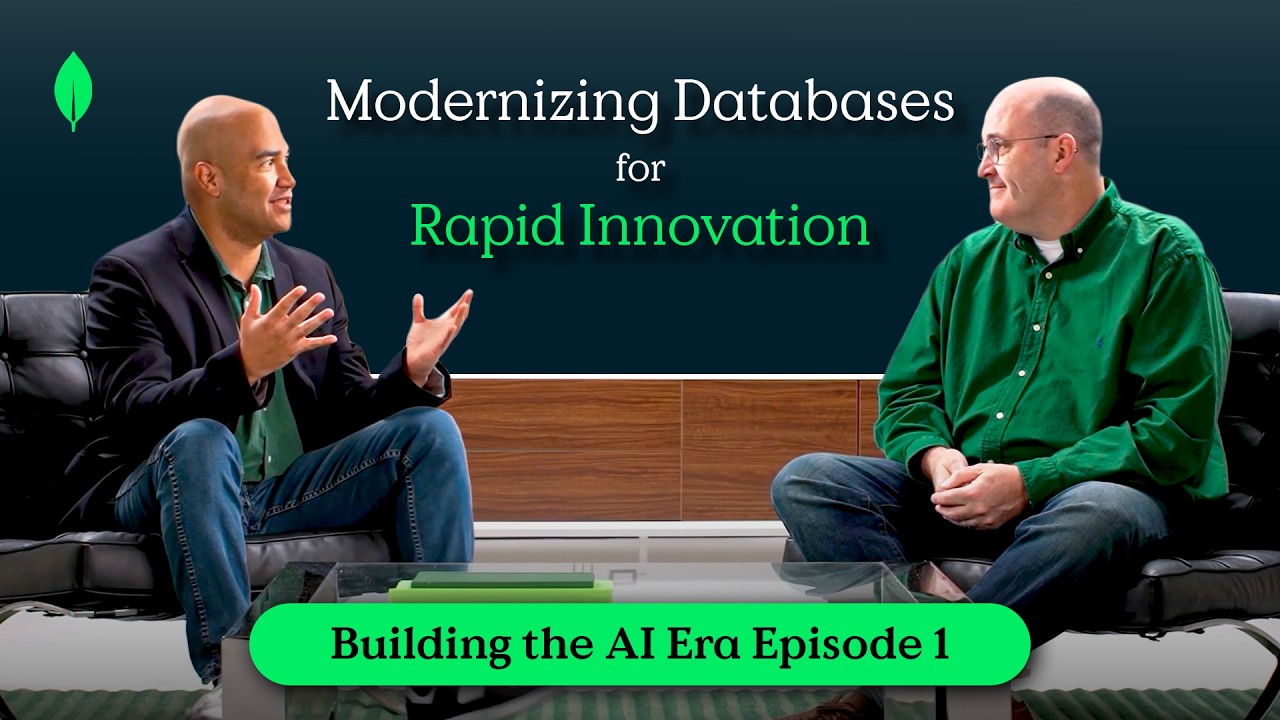 Modernizing Databases
for
Rapid Innovation

Building the AI Era Episode 1